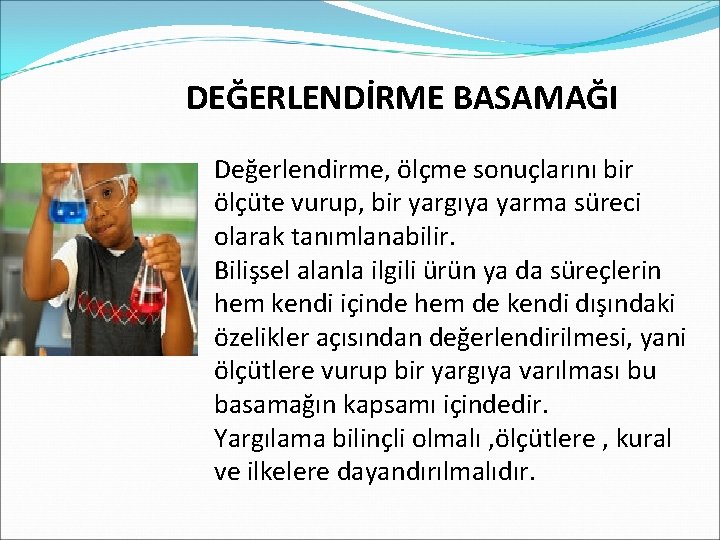 DEĞERLENDİRME BASAMAĞI

Değerlendirme, ölçme sonuçlarını bir ölçüte vurup, bir yargıya yarma süreci olarak tanımlanabilir.

Bilişsel alanla ilgili ürün ya da süreçlerin hem kendi içinde hem de kendi dışındaki özelikler açısından değerlendirilmesi, yani ölçütlere vurup bir yargıya varılması bu basamağın kapsamı içindedir.

Yargılama bilinçli olmalı ,ölçütlere , kural ve ilkelere dayandırılmalıdır.